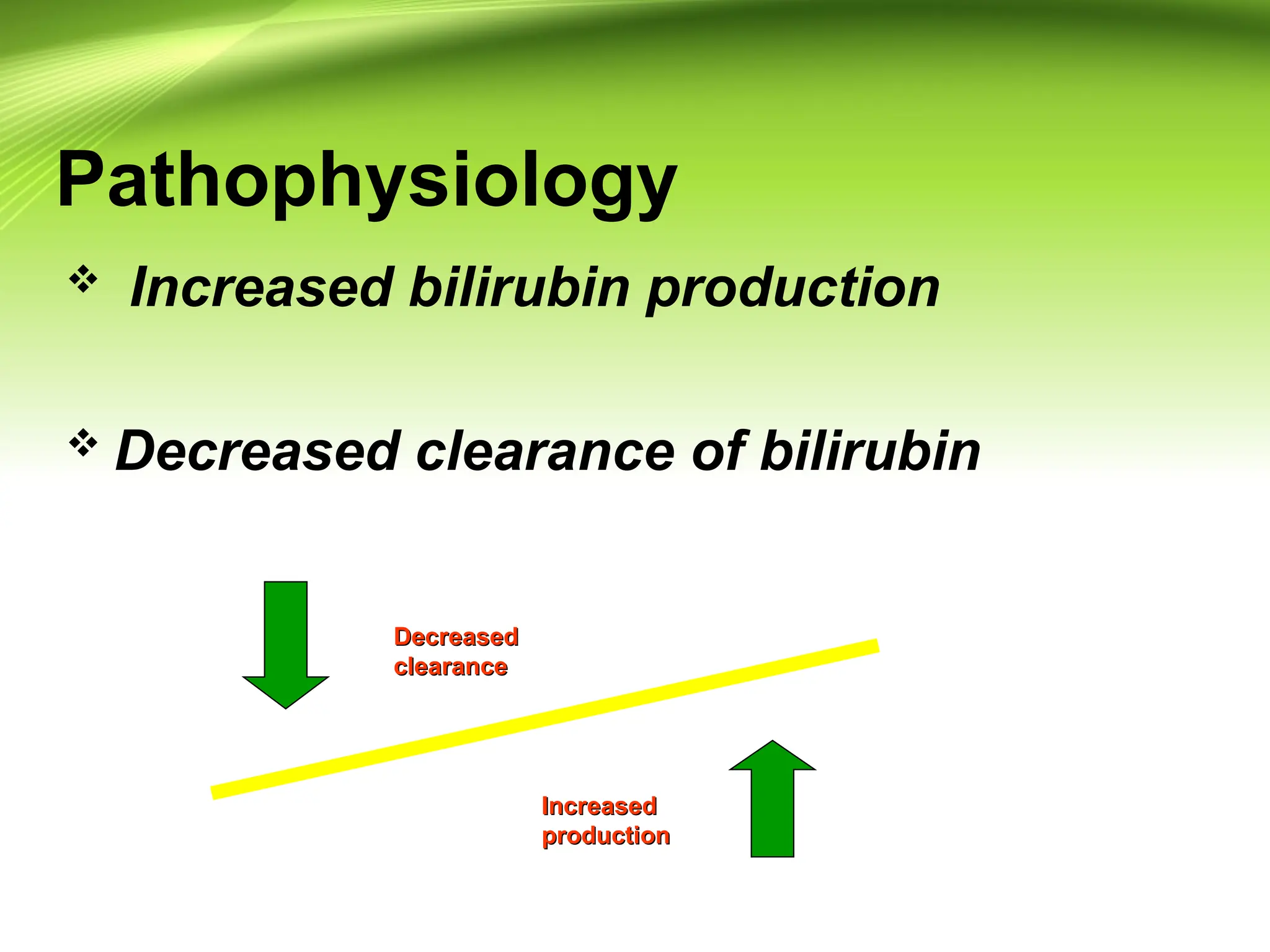 Pathophysiology

❖ Increased bilirubin production

❖ Decreased clearance of bilirubin

Decreased clearance

Increased production